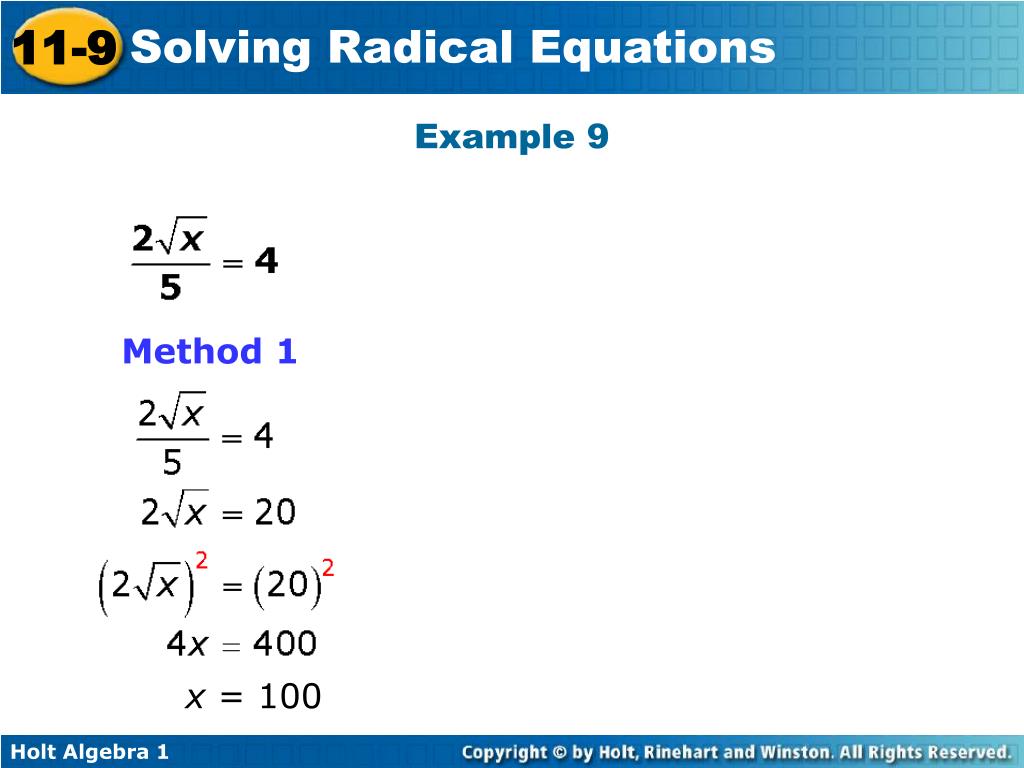 11-9 Solving Radical Equations

Example 9

$\frac{2\sqrt{x}}{5} = 4$

Method 1

$\frac{2\sqrt{x}}{5} = 4$

$2\sqrt{x} = 20$

$\left(2\sqrt{x}\right)^2 = \left(20\right)^2$

$4x = 400$

$x = 100$

Holt Algebra 1

Copyright © by Holt, Rinehart and Winston. All Rights Reserved.